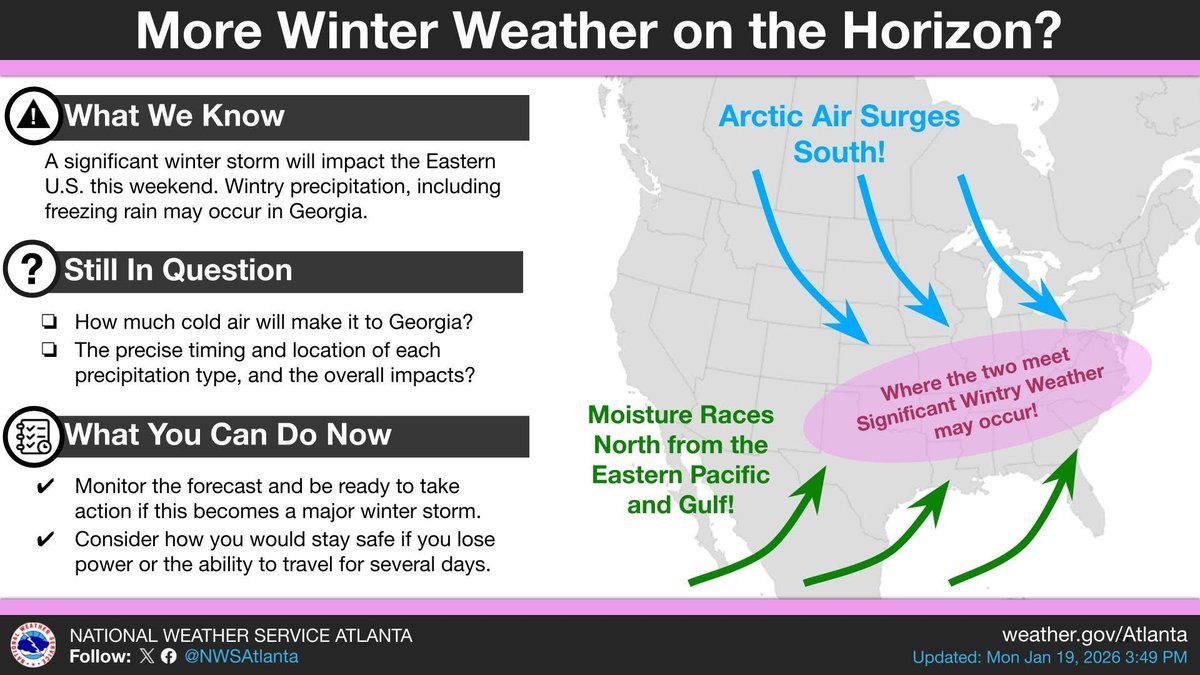 More Winter Weather on the Horizon?

What We Know

A significant winter storm will impact the Eastern U.S. this weekend. Wintry precipitation, including freezing rain may occur in Georgia.

Still In Question

❏ How much cold air will make it to Georgia?
❏ The precise timing and location of each precipitation type, and the overall impacts?

What You Can Do Now

✔ Monitor the forecast and be ready to take action if this becomes a major winter storm.
✔ Consider how you would stay safe if you lose power or the ability to travel for several days.

Arctic Air Surges South!

Where the two meet Significant Wintry Weather may occur!

Moisture Races North from the Eastern Pacific and Gulf!

NATIONAL WEATHER SERVICE ATLANTA
Follow: @NWSAtlanta

weather.gov/Atlanta
Updated: Mon Jan 19, 2026 3:49 PM